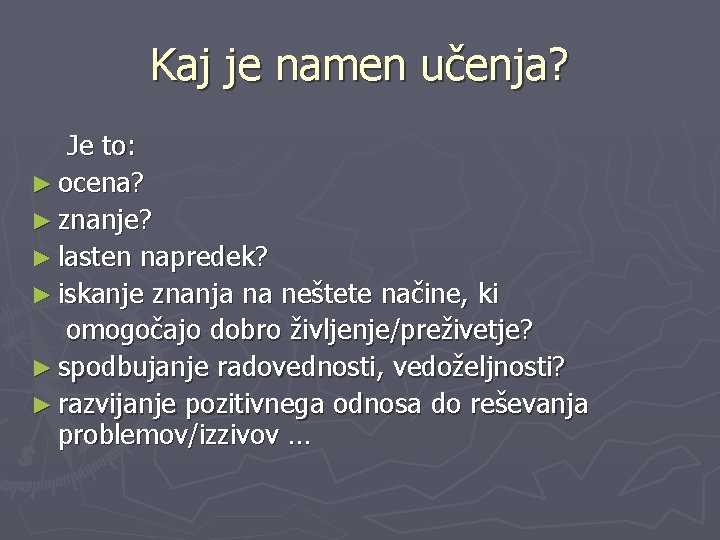 Kaj je namen učenja?

Je to:

► ocena?
► znanje?
► lasten napredek?
► iskanje znanja na neštete načine, ki omogočajo dobro življenje/preživetje?
► spodbujanje radovednosti, vedoželjnosti?
► razvijanje pozitivnega odnosa do reševanja problemov/izzivov …